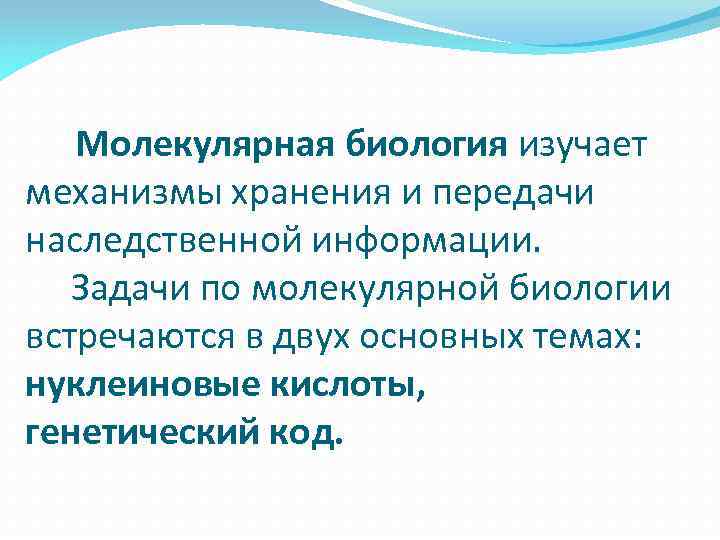 Молекулярная биология изучает механизмы хранения и передачи наследственной информации.

Задачи по молекулярной биологии встречаются в двух основных темах: нуклеиновые кислоты, генетический код.